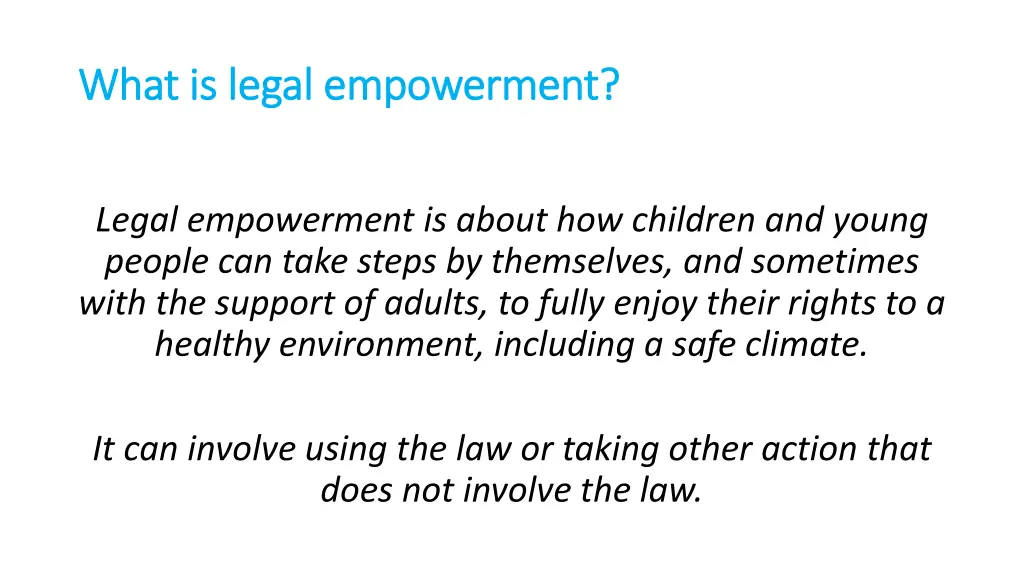 What is legal empowerment?

Legal empowerment is about how children and young people can take steps by themselves, and sometimes with the support of adults, to fully enjoy their rights to a healthy environment, including a safe climate.

It can involve using the law or taking other action that does not involve the law.